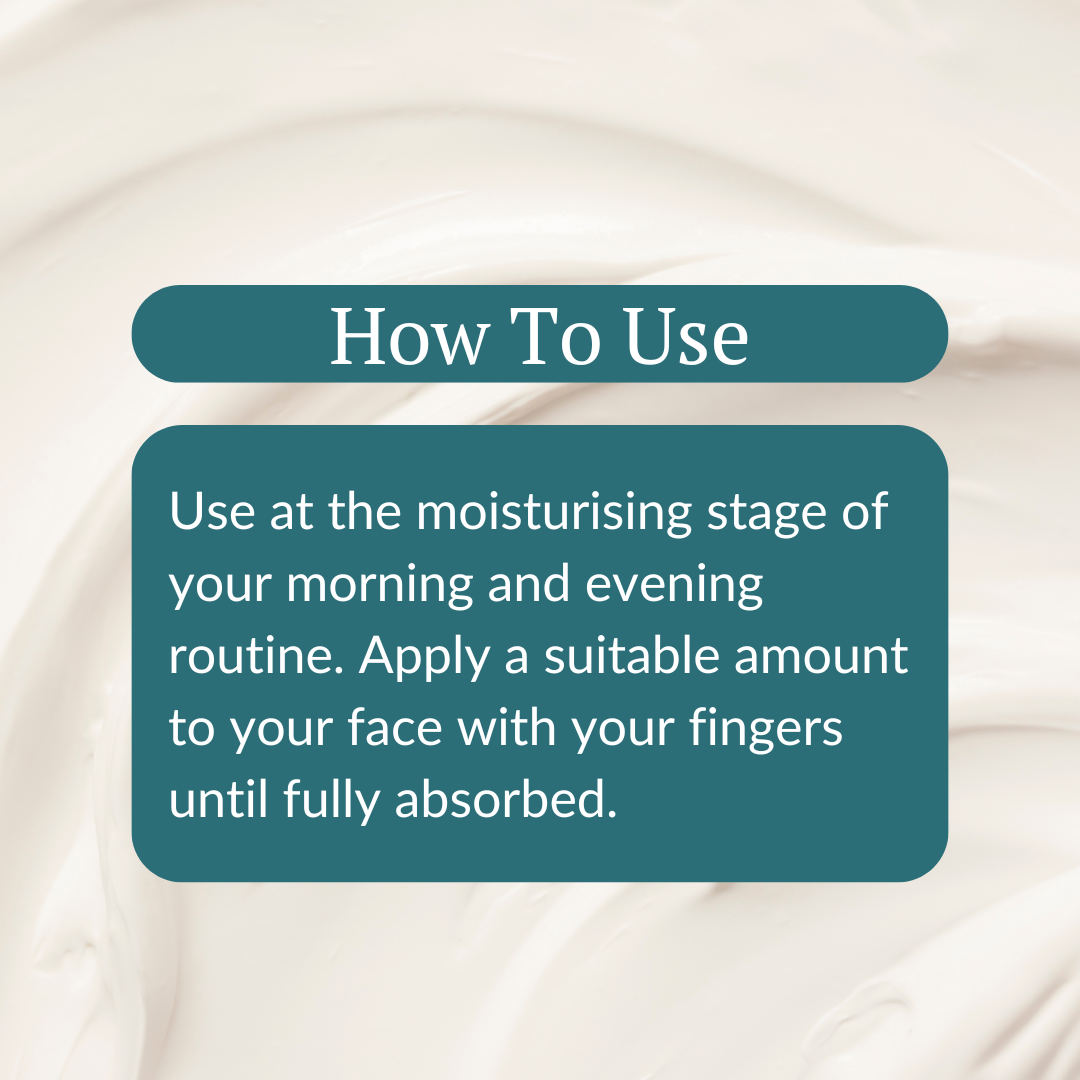 How To Use

Use at the moisturising stage of your morning and evening routine. Apply a suitable amount to your face with your fingers until fully absorbed.